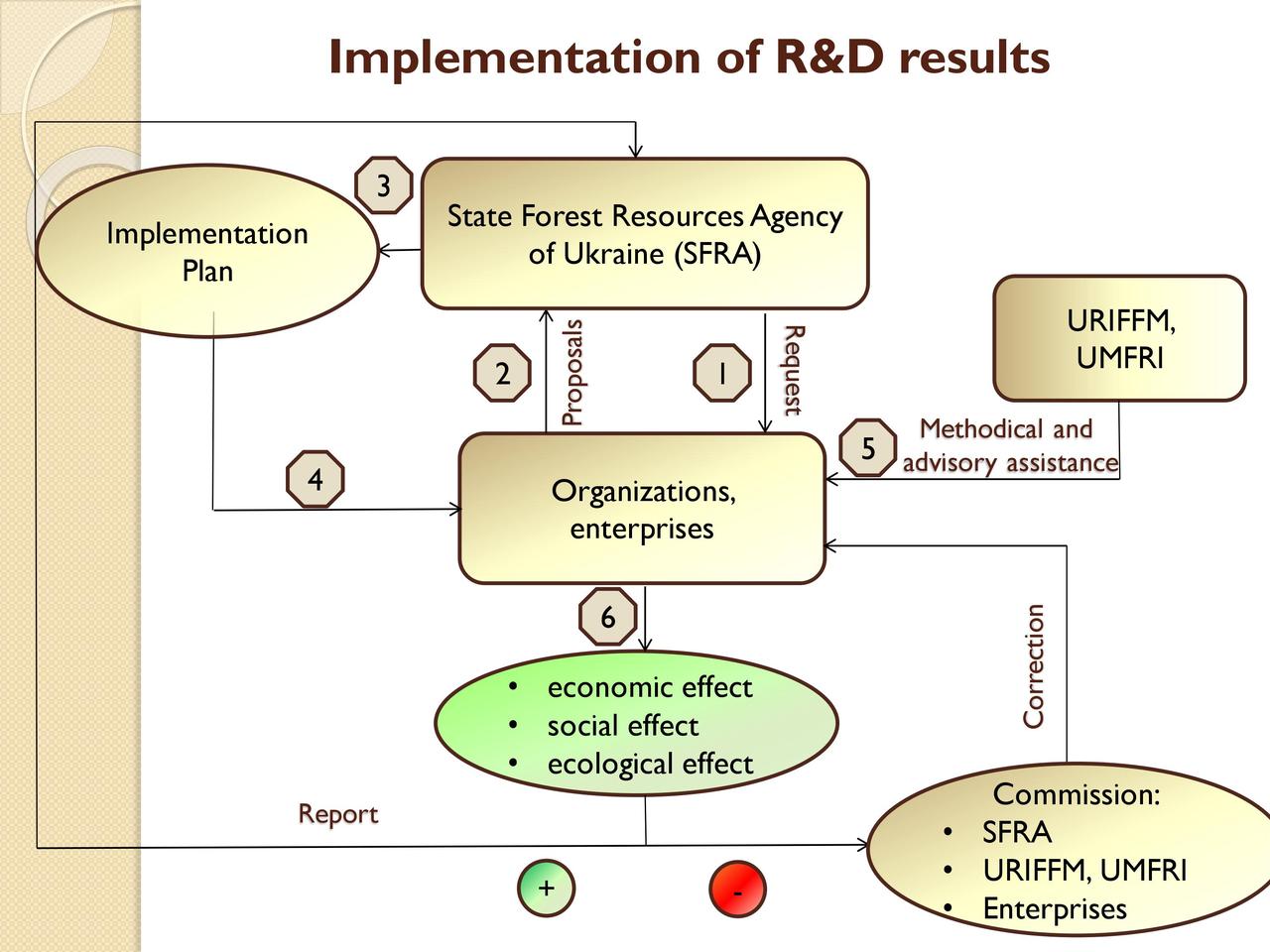 Implementation of R&D results

Implementation Plan

3

State Forest Resources Agency of Ukraine (SFRA)

URIFFM, UMFRI

2

Proposals

1

Request

5

Methodical and advisory assistance

4

Organizations, enterprises

6

• economic effect
• social effect
• ecological effect

Correction

Report

Commission:
• SFRA
• URIFFM, UMFRI
• Enterprises

+

-